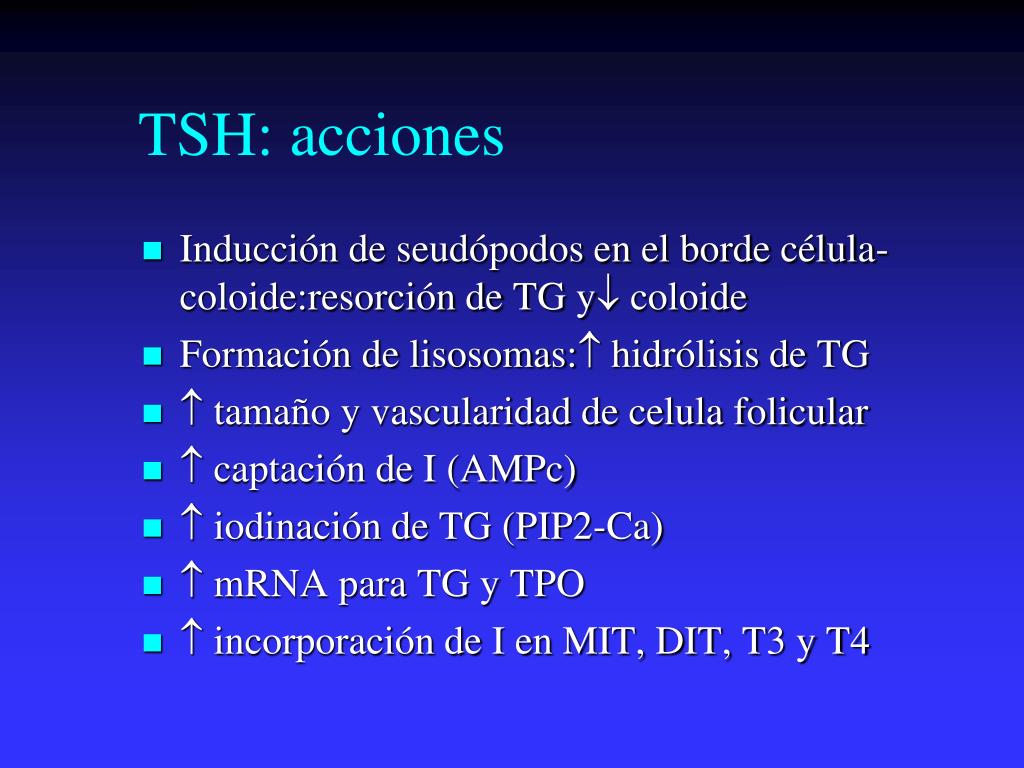 TSH: acciones

- Inducción de seudópodos en el borde célula-coloide:resorción de TG y↓ coloide
- Formación de lisosomas:↑ hidrólisis de TG
- ↑ tamaño y vascularidad de celula folicular
- ↑ captación de I (AMPc)
- ↑ iodinación de TG (PIP2-Ca)
- ↑ mRNA para TG y TPO
- ↑ incorporación de I en MIT, DIT, T3 y T4